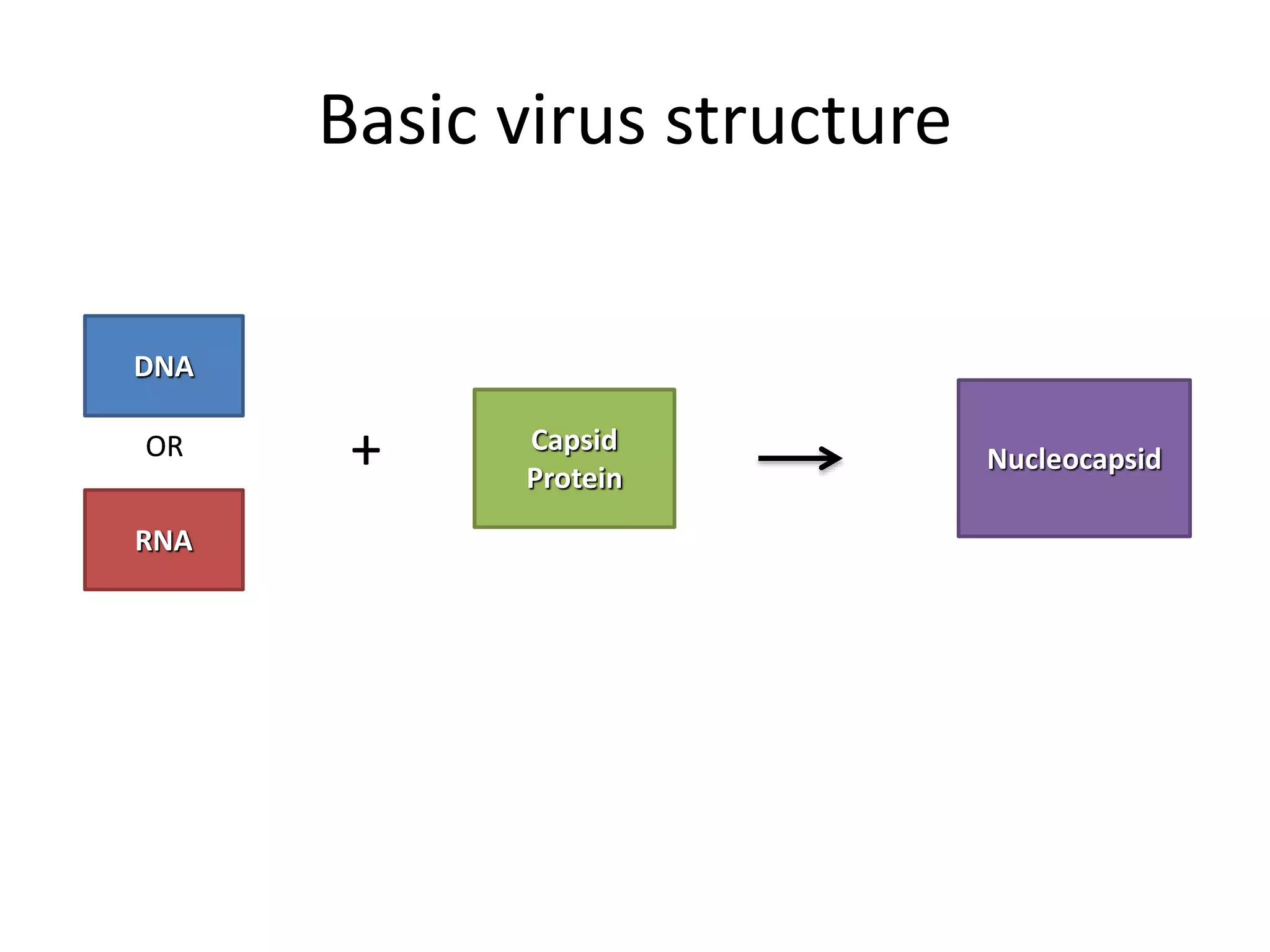 Basic virus structure

DNA

OR

RNA

+

Capsid Protein

→

Nucleocapsid